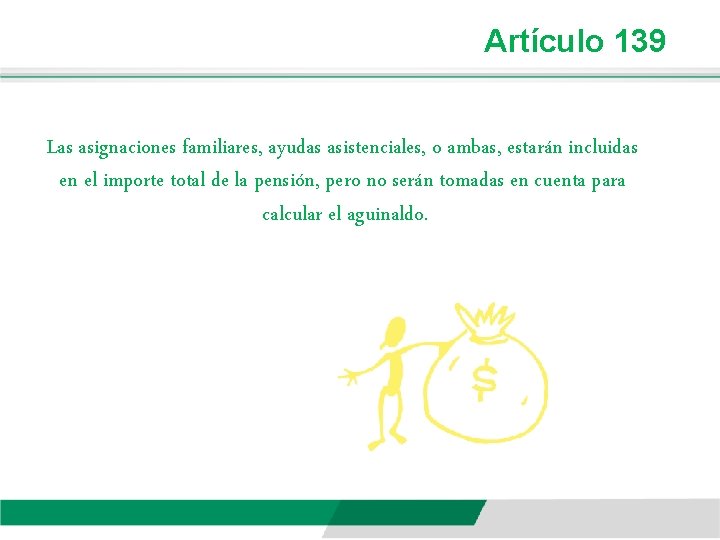 Artículo 139

Las asignaciones familiares, ayudas asistenciales, o ambas, estarán incluidas en el importe total de la pensión, pero no serán tomadas en cuenta para calcular el aguinaldo.

$